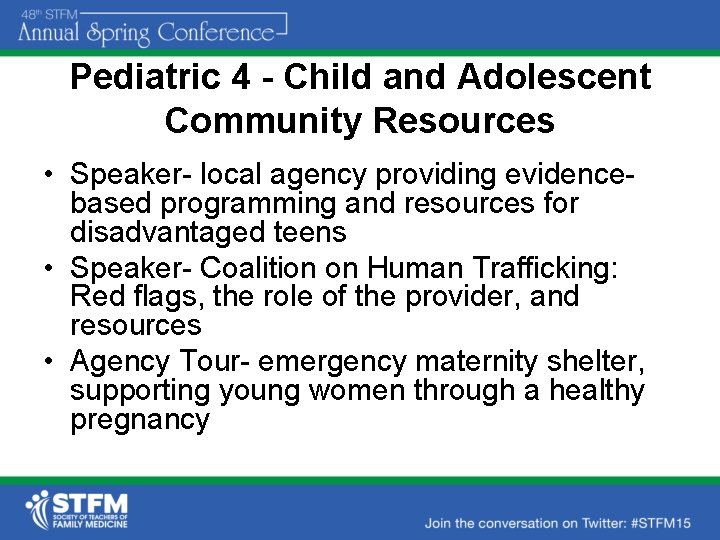 48th STFM
Annual Spring Conference

Pediatric 4 - Child and Adolescent Community Resources

• Speaker- local agency providing evidence-based programming and resources for disadvantaged teens
• Speaker- Coalition on Human Trafficking: Red flags, the role of the provider, and resources
• Agency Tour- emergency maternity shelter, supporting young women through a healthy pregnancy

STFM
SOCIETY OF TEACHERS OF FAMILY MEDICINE

Join the conversation on Twitter: #STFM15